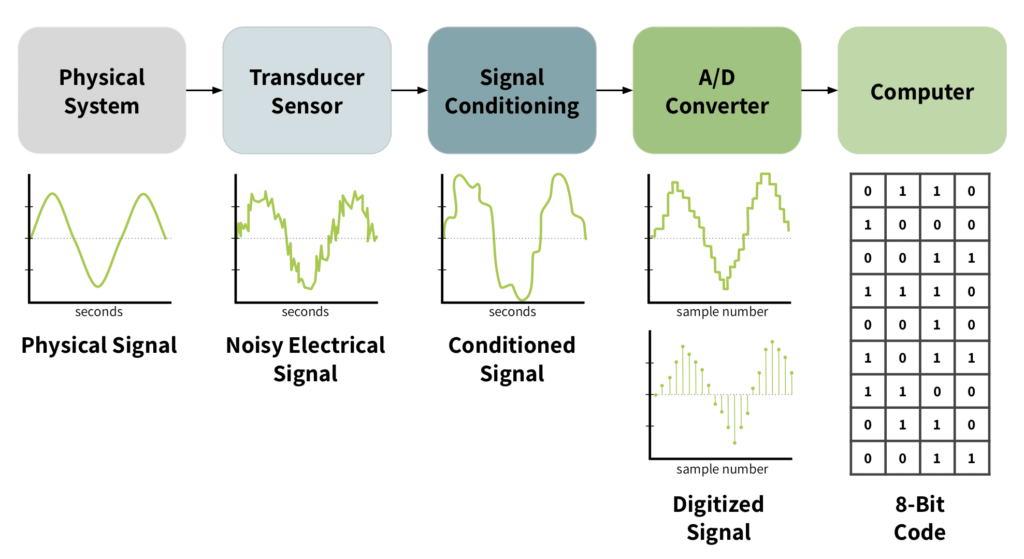 Physical System

Transducer Sensor

Signal Conditioning

A/D Converter

Computer

seconds

Physical Signal

seconds

Noisy Electrical Signal

seconds

Conditioned Signal

sample number

sample number

Digitized Signal

| 0 | 1 | 1 | 0 |
|---|---|---|---|
| 1 | 0 | 0 | 0 |
| 0 | 0 | 1 | 1 |
| 1 | 1 | 1 | 0 |
| 0 | 0 | 1 | 0 |
| 1 | 0 | 1 | 1 |
| 1 | 1 | 0 | 0 |
| 0 | 1 | 1 | 0 |
| 0 | 0 | 1 | 1 |

8-Bit Code